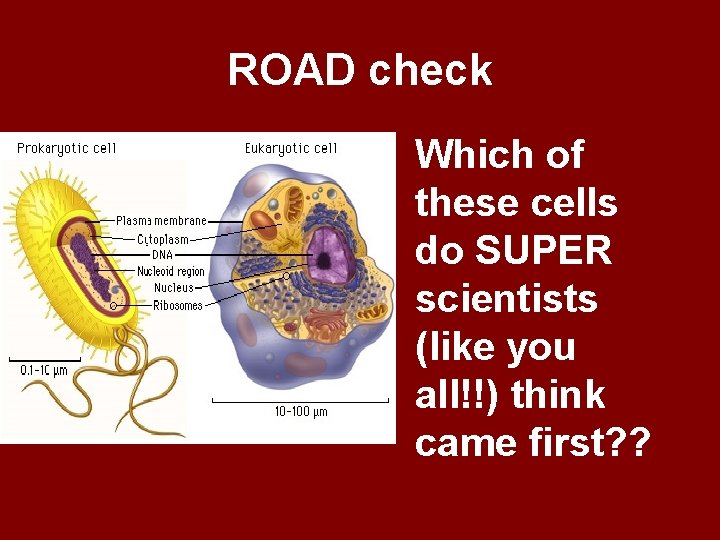 ROAD check

Prokaryotic cell

Eukaryotic cell

Plasma membrane
Cytoplasm
DNA
Nucleoid region
Nucleus
Ribosomes

0.1-10 µm

10-100 µm

Which of these cells do SUPER scientists (like you all!!) think came first??